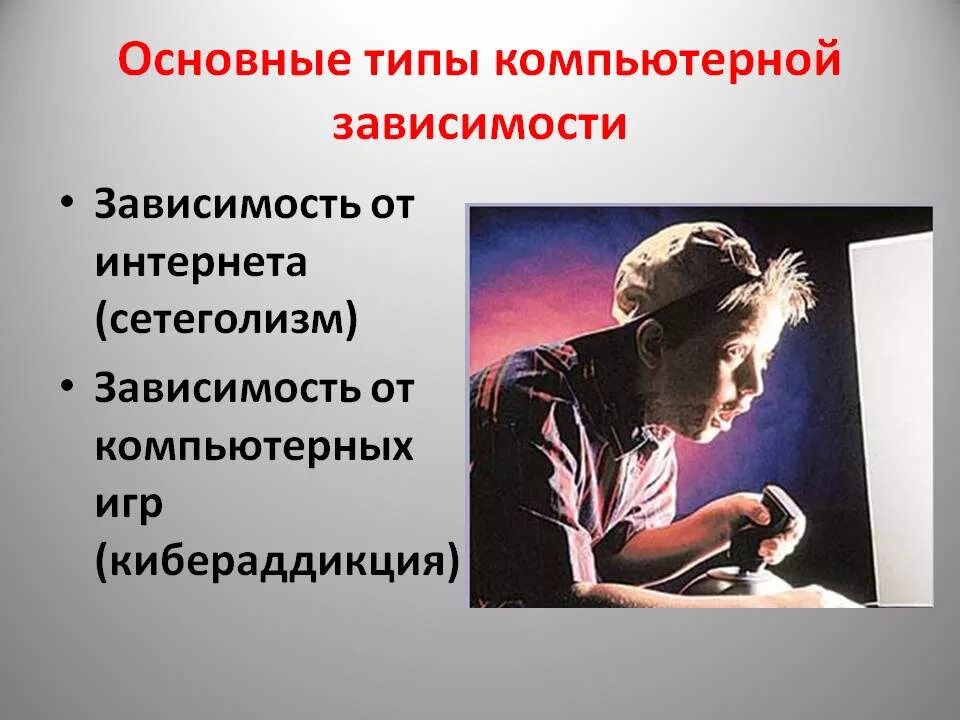 Основные типы компьютерной зависимости

• Зависимость от интернета (сетеголизм)
• Зависимость от компьютерных игр (кибераддикция)